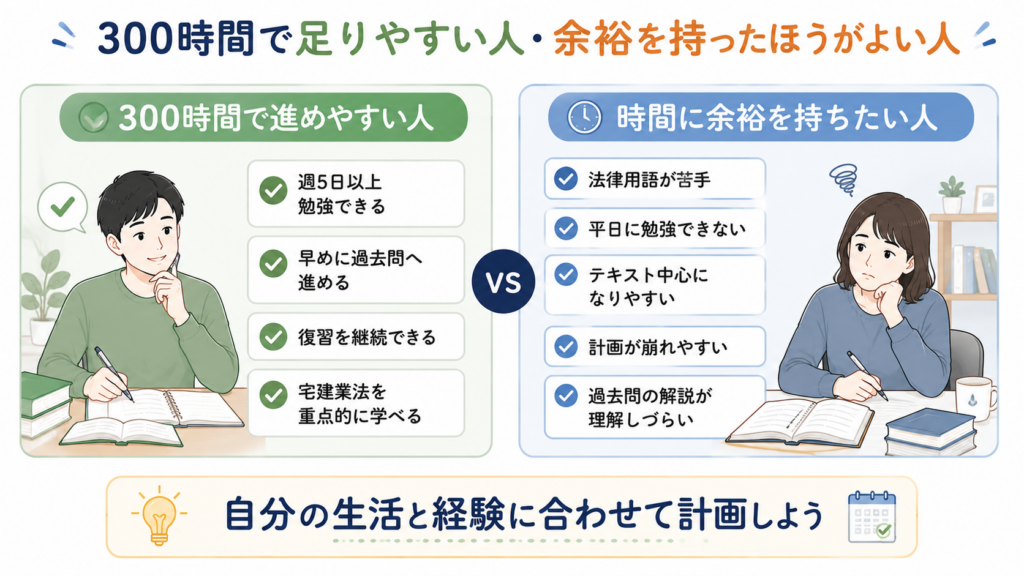 300時間で足りやすい人・余裕を持ったほうがよい人

300時間で進めやすい人

週5日以上勉強できる

早めに過去問へ進める

復習を継続できる

宅建業法を重点的に学べる

VS

時間に余裕を持ちたい人

法律用語が苦手

平日に勉強できない

テキスト中心になりやすい

計画が崩れやすい

過去問の解説が理解しづらい

自分の生活と経験に合わせて計画しよう